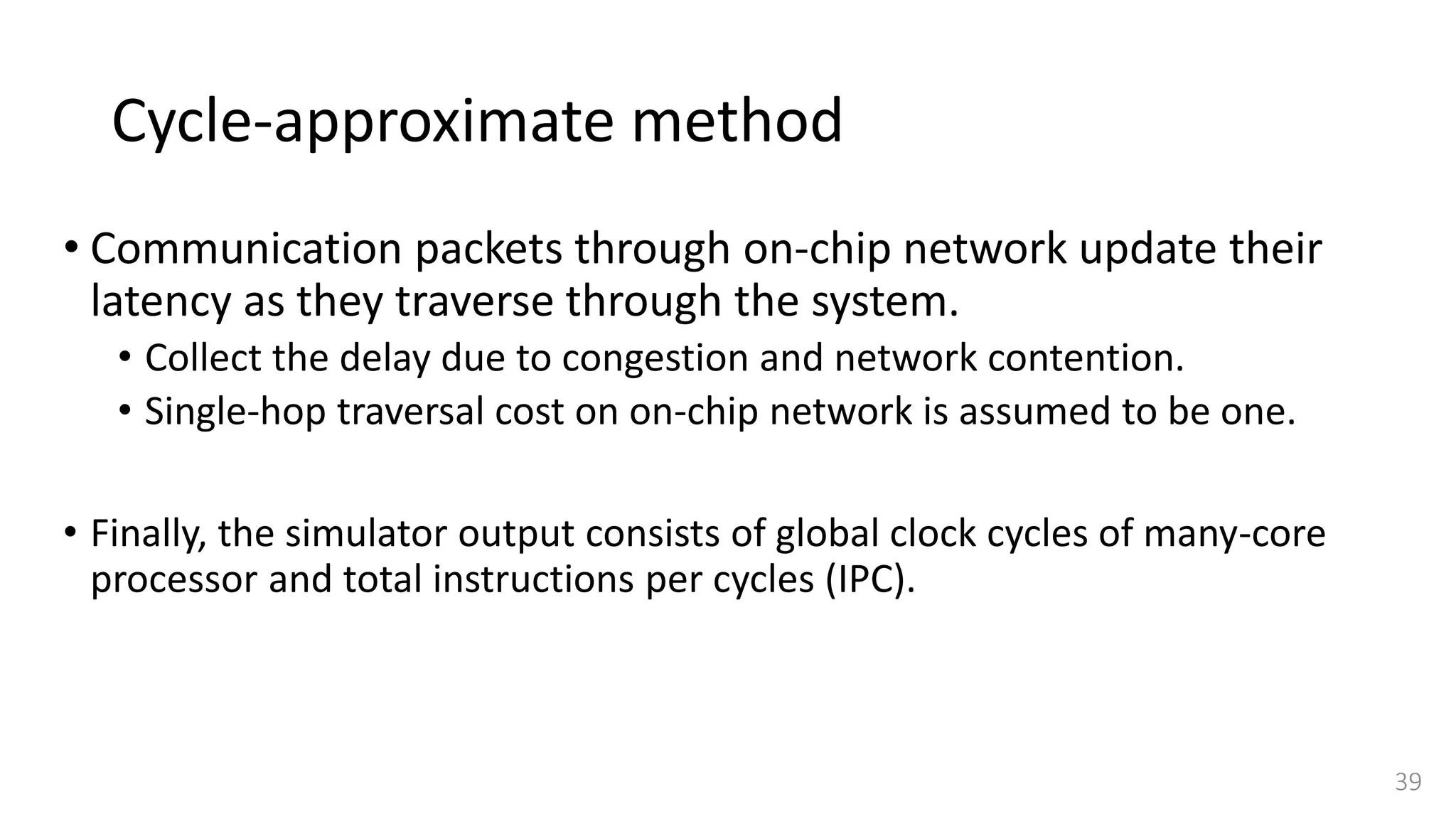 Cycle-approximate method

• Communication packets through on-chip network update their latency as they traverse through the system.
  • Collect the delay due to congestion and network contention.
  • Single-hop traversal cost on on-chip network is assumed to be one.

• Finally, the simulator output consists of global clock cycles of many-core processor and total instructions per cycles (IPC).

39